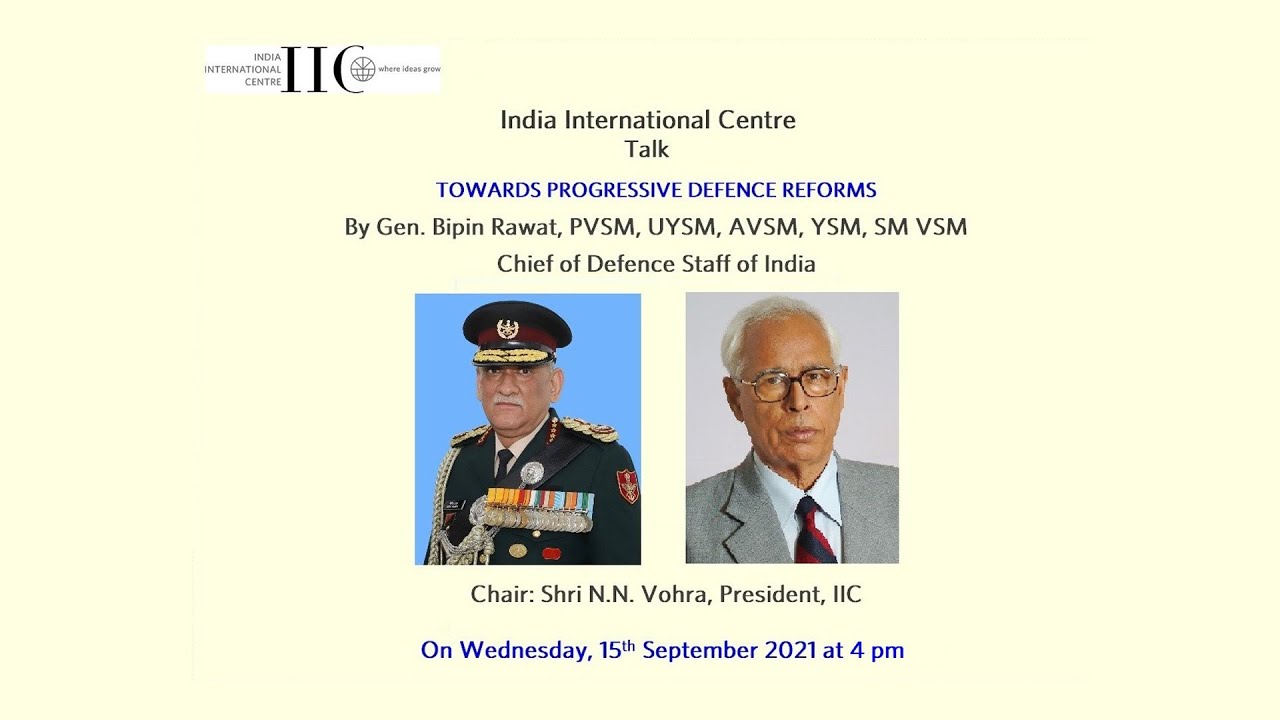 INDIA INTERNATIONAL CENTRE IIC where ideas grow

India International Centre
Talk

TOWARDS PROGRESSIVE DEFENCE REFORMS

By Gen. Bipin Rawat, PVSM, UYSM, AVSM, YSM, SM VSM

Chief of Defence Staff of India

Chair: Shri N.N. Vohra, President, IIC

On Wednesday, 15$^{th}$ September 2021 at 4 pm